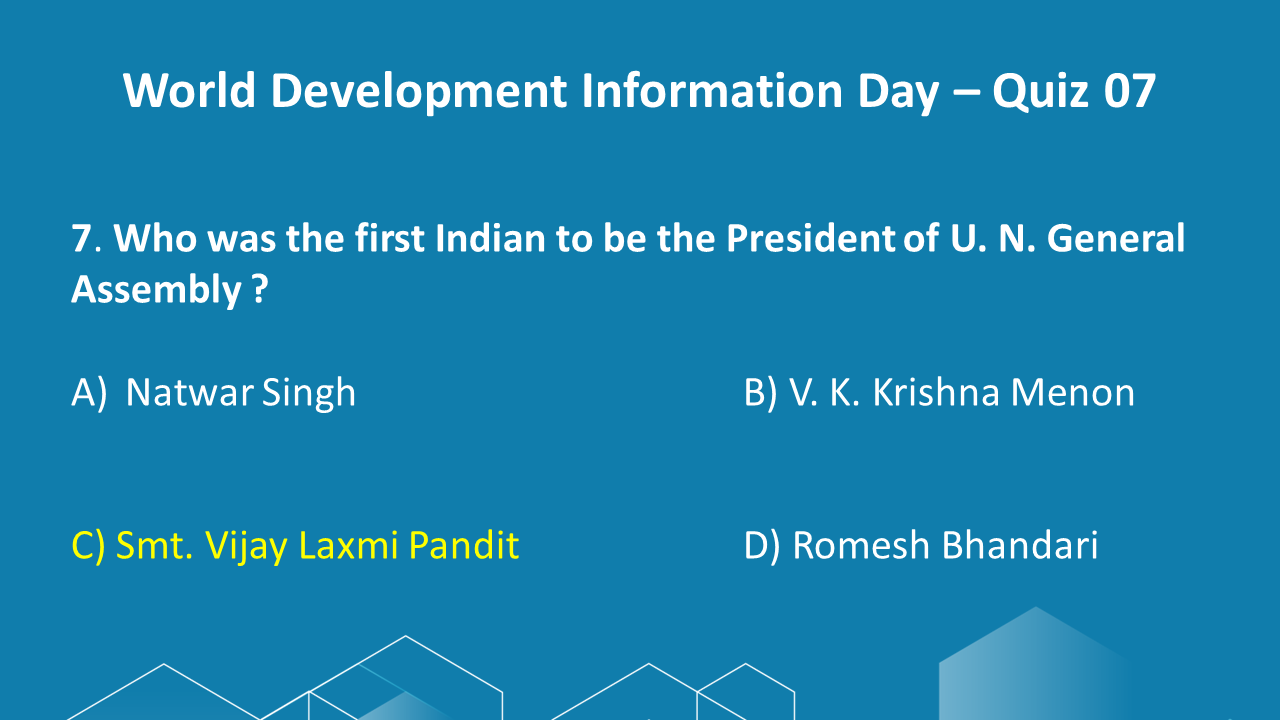 World Development Information Day – Quiz 07

7. Who was the first Indian to be the President of U. N. General Assembly ?

A) Natwar Singh

B) V. K. Krishna Menon

C) Smt. Vijay Laxmi Pandit

D) Romesh Bhandari